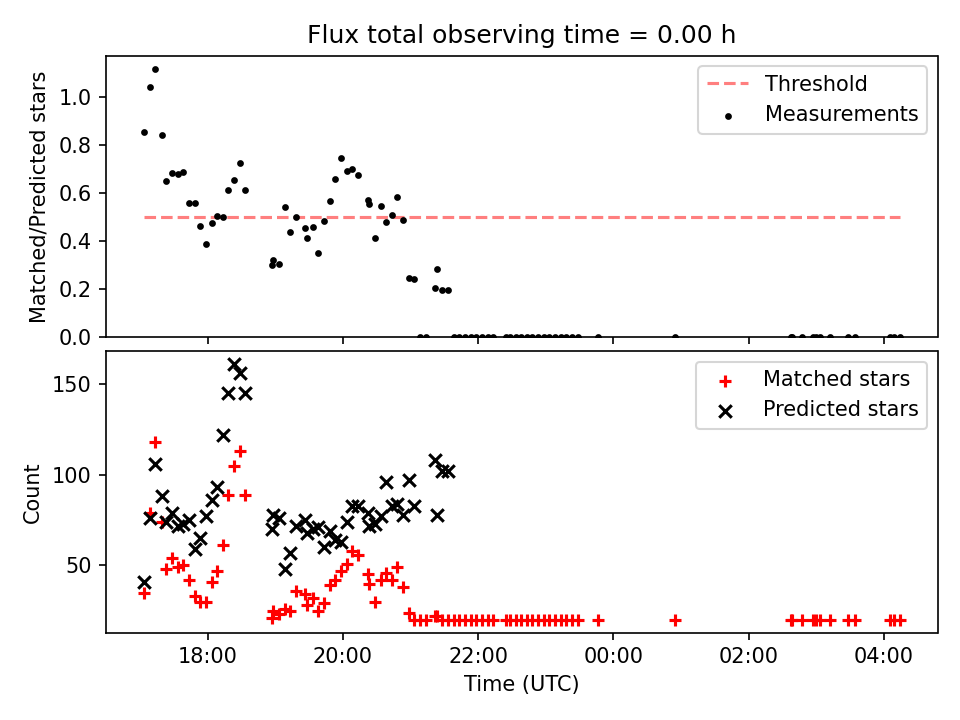 Flux total observing time = 0.00 h

Matched/Predicted stars

1.0
0.8
0.6
0.4
0.2
0.0

Threshold
Measurements

Count

150
100
50

Matched stars
Predicted stars

18:00
20:00
22:00
00:00
02:00
04:00

Time (UTC)